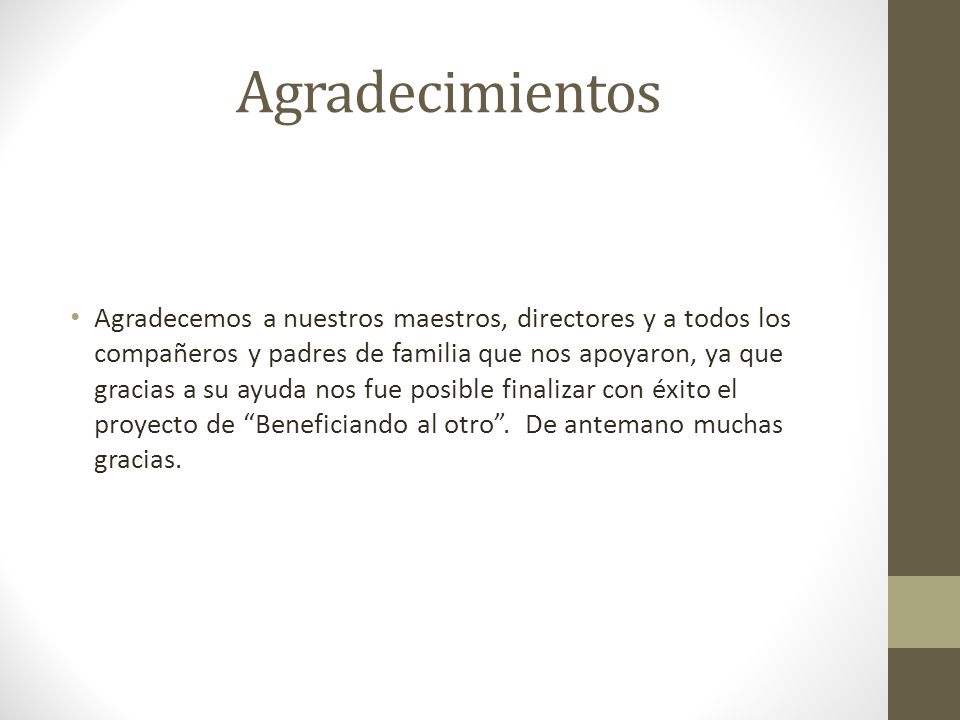 Agradecimientos

• Agradecemos a nuestros maestros, directores y a todos los compañeros y padres de familia que nos apoyaron, ya que gracias a su ayuda nos fue posible finalizar con éxito el proyecto de “Beneficiando al otro”. De antemano muchas gracias.